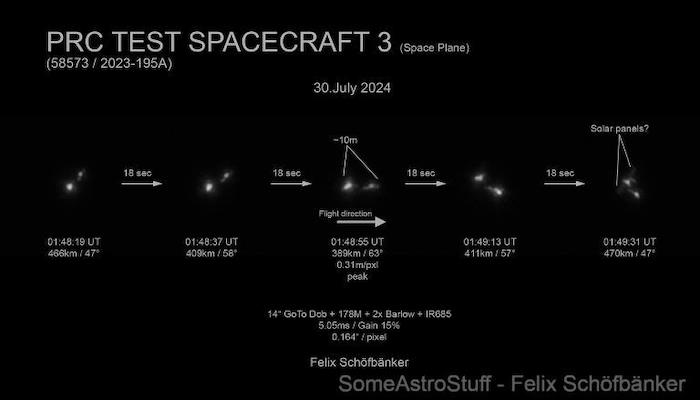 PRC TEST SPACECRAFT 3 (Space Plane)
(58573 / 2023-195A)

30.July 2024

~10m

Solar panels?

18 sec

18 sec

18 sec

18 sec

Flight direction

01:48:19 UT
466km / 47°

01:48:37 UT
409km / 58°

01:48:55 UT
389km / 63°
0.31m/pxl
peak

01:49:13 UT
411km / 57°

01:49:31 UT
470km / 47°

14" GoTo Dob + 178M + 2x Barlow + IR685
5.05ms / Gain 15%
0.164" / pixel

Felix Schöfbänker

SomeAstroStuff - Felix Schöfbänker